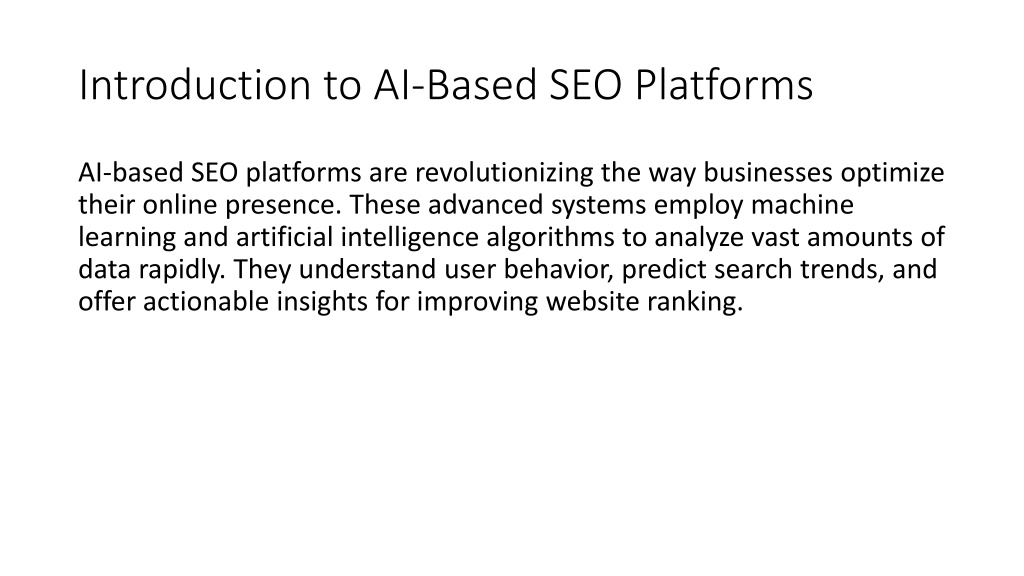 Introduction to AI-Based SEO Platforms

AI-based SEO platforms are revolutionizing the way businesses optimize their online presence. These advanced systems employ machine learning and artificial intelligence algorithms to analyze vast amounts of data rapidly. They understand user behavior, predict search trends, and offer actionable insights for improving website ranking.